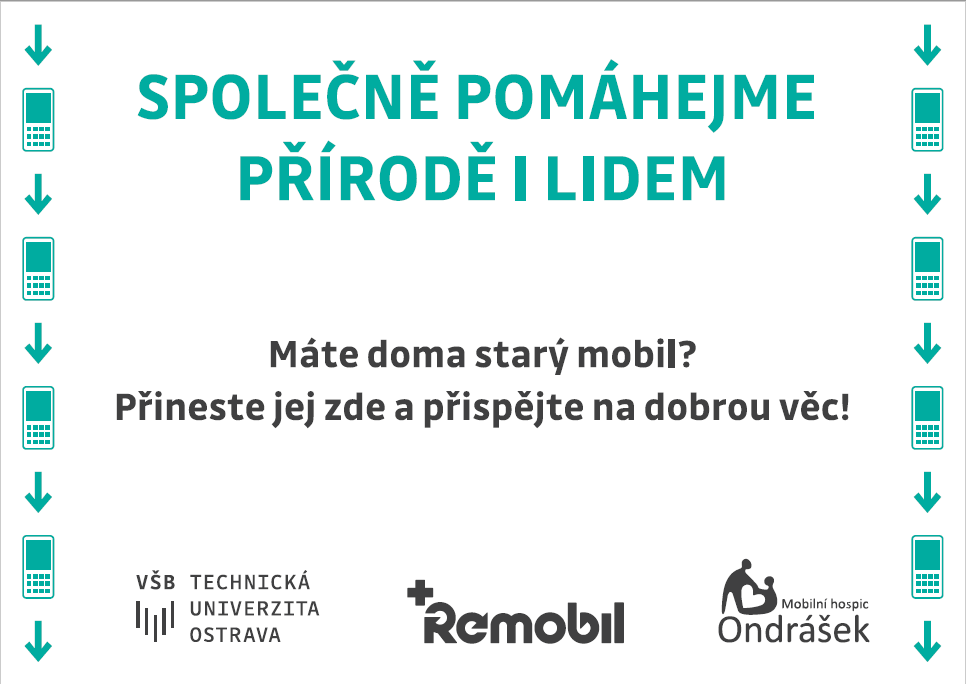 SPOLEČNĚ POMÁHEJME PŘÍRODĚ I LIDEM

Máte doma starý mobil?
Přineste jej zde a přispějte na dobrou věc!

VŠB TECHNICKÁ UNIVERZITA OSTRAVA

Remobil

Mobilní hospic Ondrášek